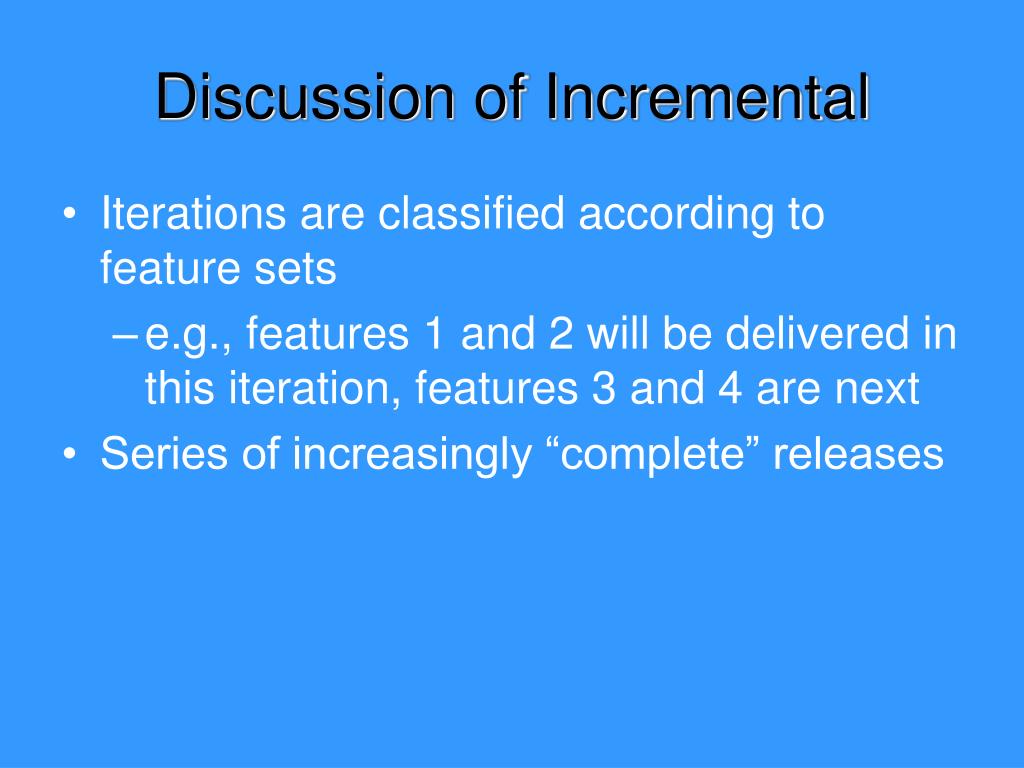 Discussion of Incremental

• Iterations are classified according to feature sets
  – e.g., features 1 and 2 will be delivered in this iteration, features 3 and 4 are next
• Series of increasingly “complete” releases